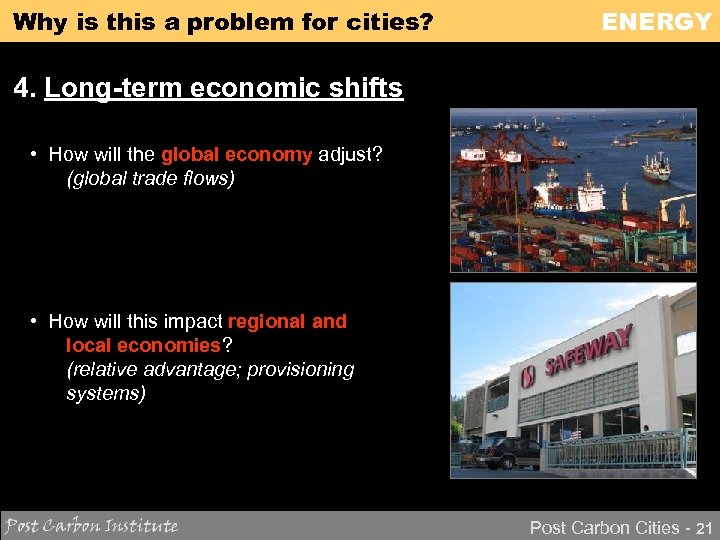 Why is this a problem for cities?

ENERGY

4. Long-term economic shifts

• How will the global economy adjust? (global trade flows)

• How will this impact regional and local economies? (relative advantage; provisioning systems)

SAFEWAY

Post Carbon Institute

Post Carbon Cities - 21